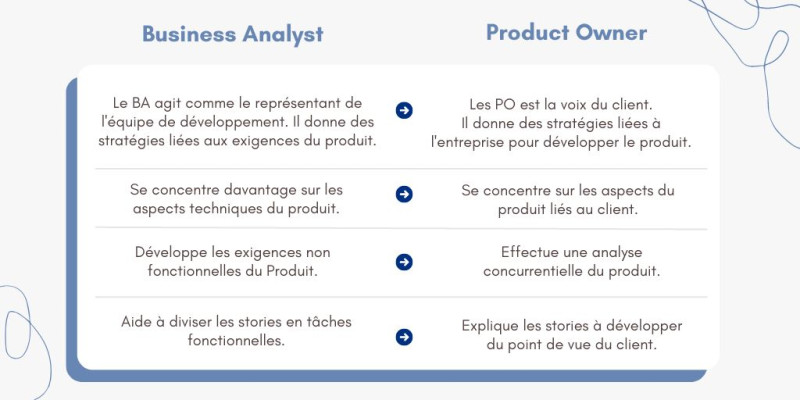 | Business Analyst | Product Owner |
|---|---|
| Le BA agit comme le représentant de l'équipe de développement. Il donne des stratégies liées aux exigences du produit. | Les PO est la voix du client. Il donne des stratégies liées à l'entreprise pour développer le produit. |
| Se concentre davantage sur les aspects techniques du produit. | Se concentre sur les aspects du produit liés au client. |
| Développe les exigences non fonctionnelles du Produit. | Effectue une analyse concurrentielle du produit. |
| Aide à diviser les stories en tâches fonctionnelles. | Explique les stories à développer du point de vue du client. |